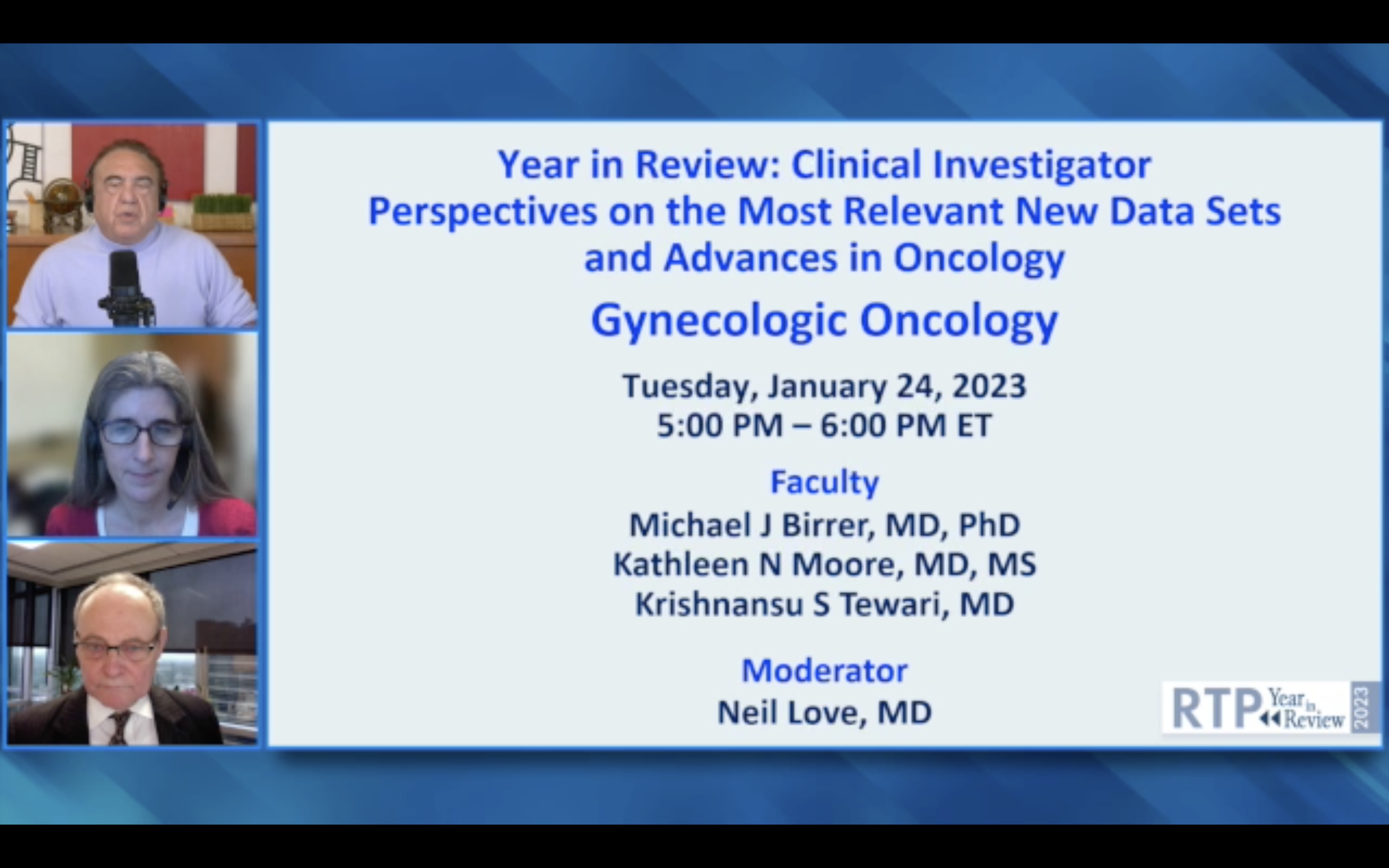 Year in Review: Clinical Investigator Perspectives on the Most Relevant New Data Sets and Advances in Oncology

Gynecologic Oncology

Tuesday, January 24, 2023
5:00 PM – 6:00 PM ET

Faculty
Michael J Birrer, MD, PhD
Kathleen N Moore, MD, MS
Krishnansu S Tewari, MD

Moderator
Neil Love, MD

RTP Year in Review 2023